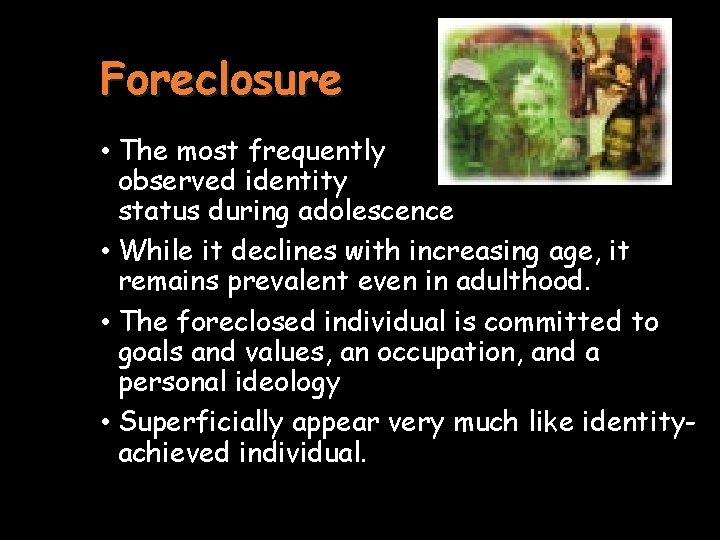 Foreclosure

• The most frequently observed identity status during adolescence

• While it declines with increasing age, it remains prevalent even in adulthood.

• The foreclosed individual is committed to goals and values, an occupation, and a personal ideology

• Superficially appear very much like identity-achieved individual.